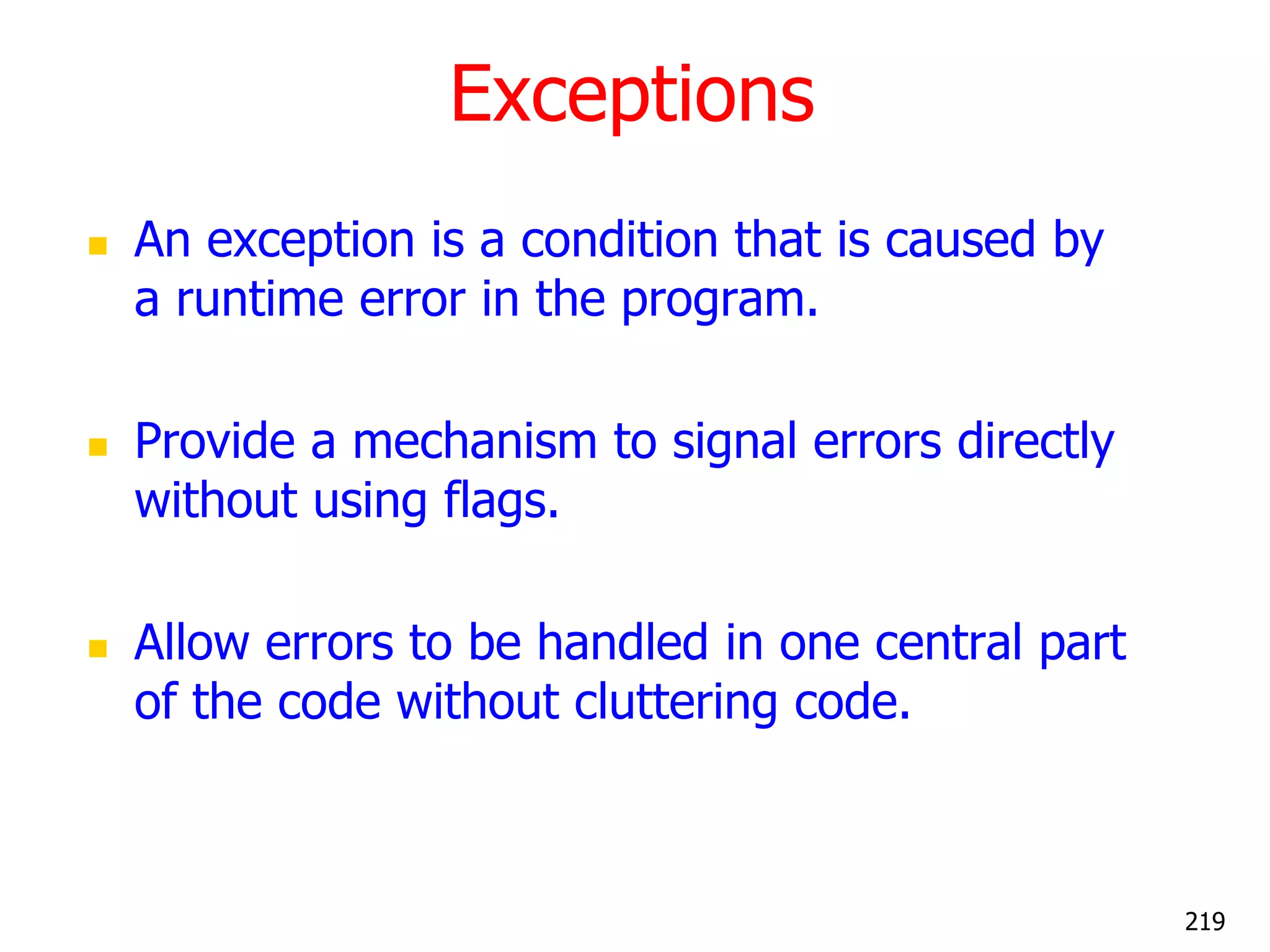 Exceptions

An exception is a condition that is caused by a runtime error in the program.

Provide a mechanism to signal errors directly without using flags.

Allow errors to be handled in one central part of the code without cluttering code.

219